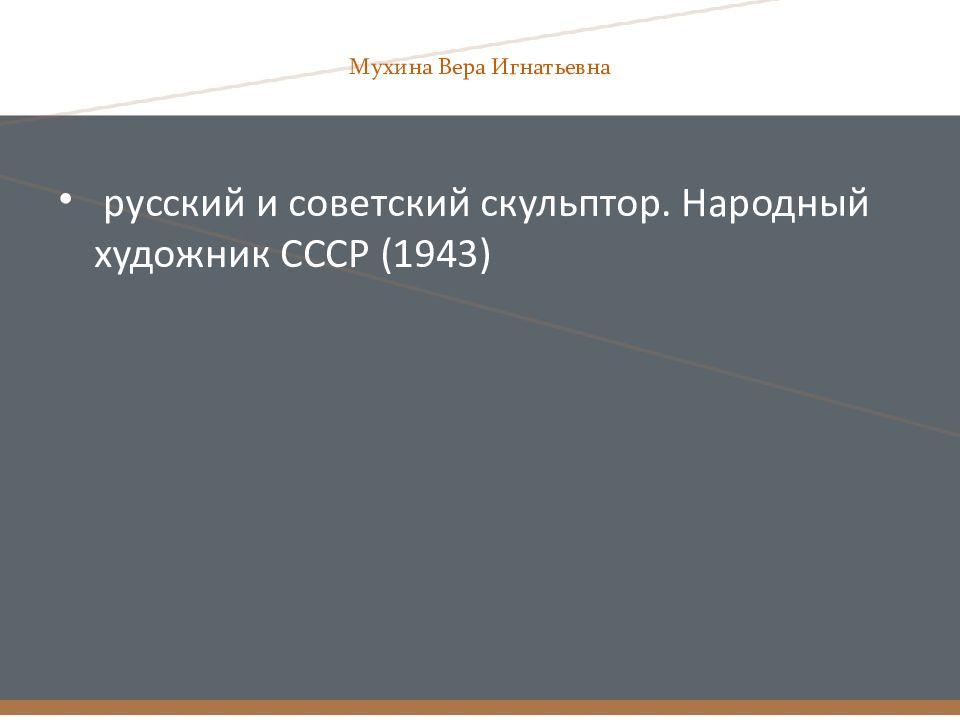 Мухина Вера Игнатьевна

• русский и советский скульптор. Народный художник СССР (1943)